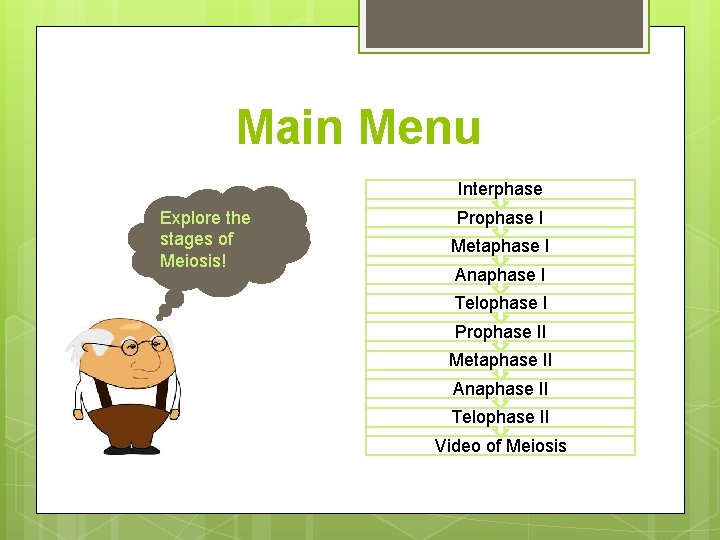 Main Menu

Explore the stages of Meiosis!

Interphase
Prophase I
Metaphase I
Anaphase I
Telophase I
Prophase II
Metaphase II
Anaphase II
Telophase II
Video of Meiosis